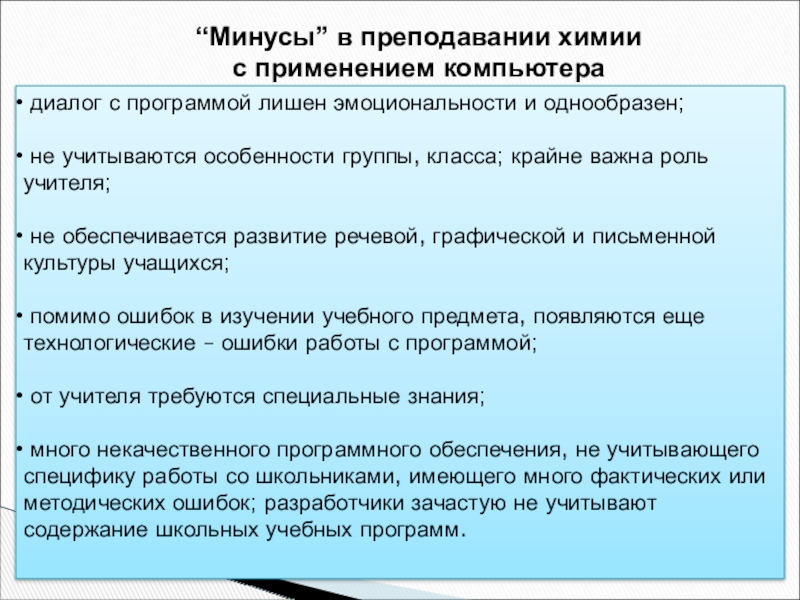 “Минусы” в преподавании химии с применением компьютера

• диалог с программой лишен эмоциональности и однообразен;

• не учитываются особенности группы, класса; крайне важна роль учителя;

• не обеспечивается развитие речевой, графической и письменной культуры учащихся;

• помимо ошибок в изучении учебного предмета, появляются еще технологические – ошибки работы с программой;

• от учителя требуются специальные знания;

• много некачественного программного обеспечения, не учитывающего специфику работы со школьниками, имеющего много фактических или методических ошибок; разработчики зачастую не учитывают содержание школьных учебных программ.